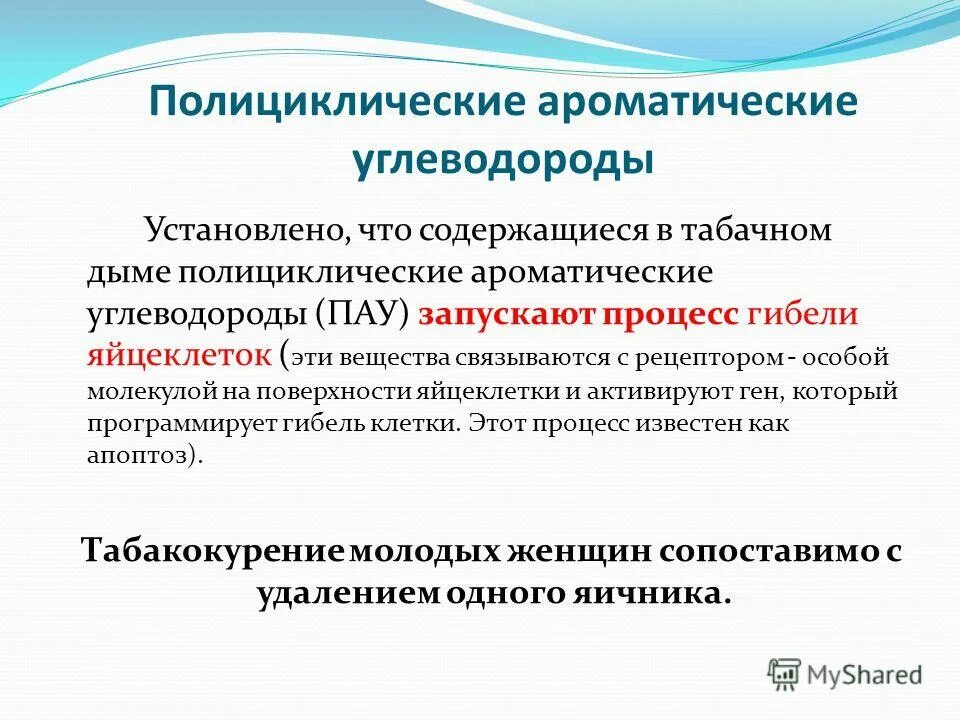 Полициклические ароматические углеводороды

Установлено, что содержащиеся в табачном дыме полициклические ароматические углеводороды (ПАУ) запускают процесс гибели яйцеклеток (эти вещества связываются с рецептором - особой молекулой на поверхности яйцеклетки и активируют ген, который программирует гибель клетки. Этот процесс известен как апоптоз).

Табакокурение молодых женщин сопоставимо с удалением одного яичника.

MyShared